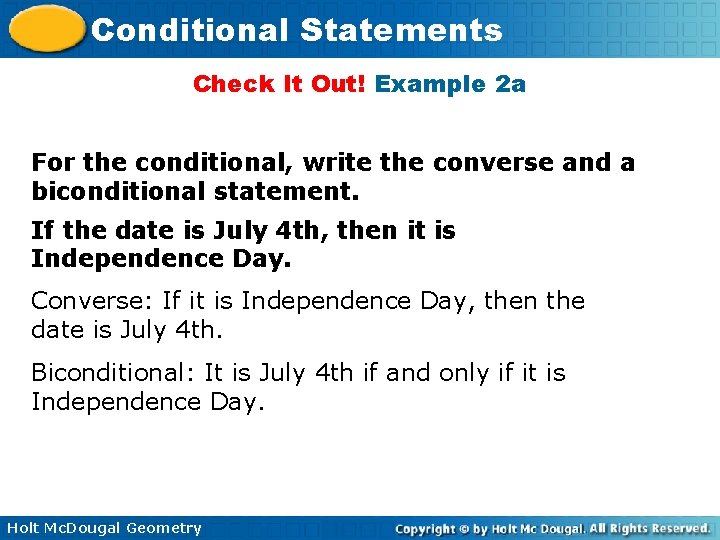 Conditional Statements

Check It Out! Example 2a

For the conditional, write the converse and a biconditional statement.

If the date is July 4th, then it is Independence Day.

Converse: If it is Independence Day, then the date is July 4th.

Biconditional: It is July 4th if and only if it is Independence Day.

Holt McDougal Geometry

Copyright © by Holt Mc Dougal. All Rights Reserved.